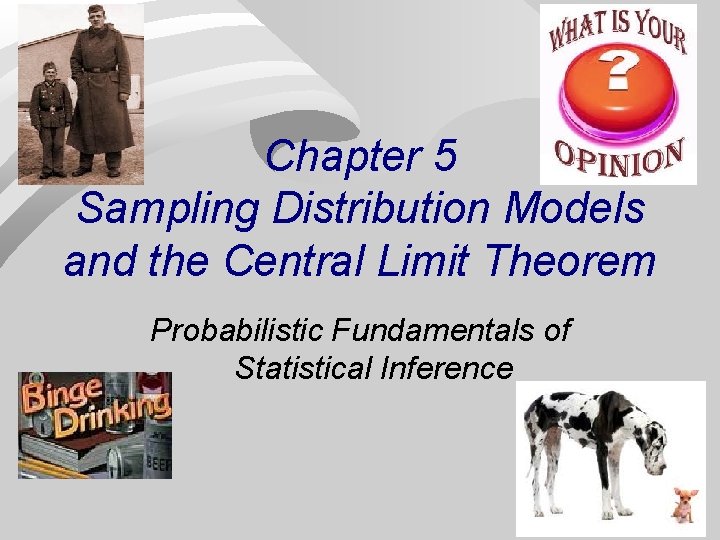 WHAT IS YOUR
?
OPINION

Chapter 5
Sampling Distribution Models and the Central Limit Theorem

Probabilistic Fundamentals of Statistical Inference

Binge Drinking
BEER